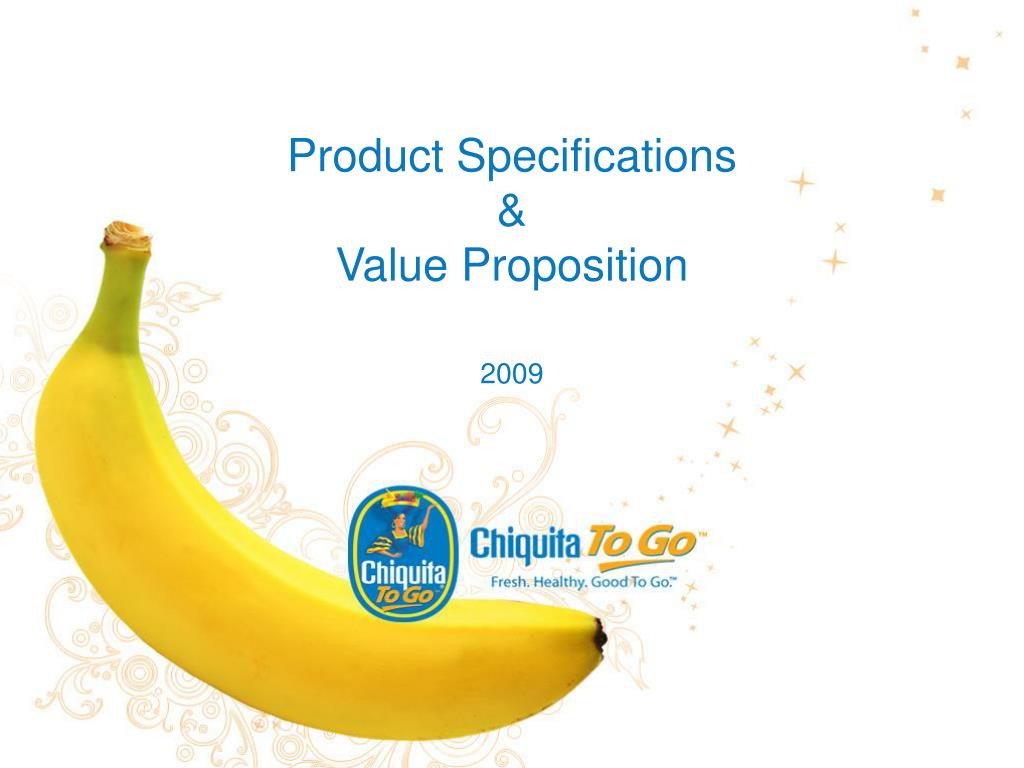 Product Specifications
&
Value Proposition

2009

Chiquita To Go

Chiquita To Go™
Fresh. Healthy. Good To Go.™